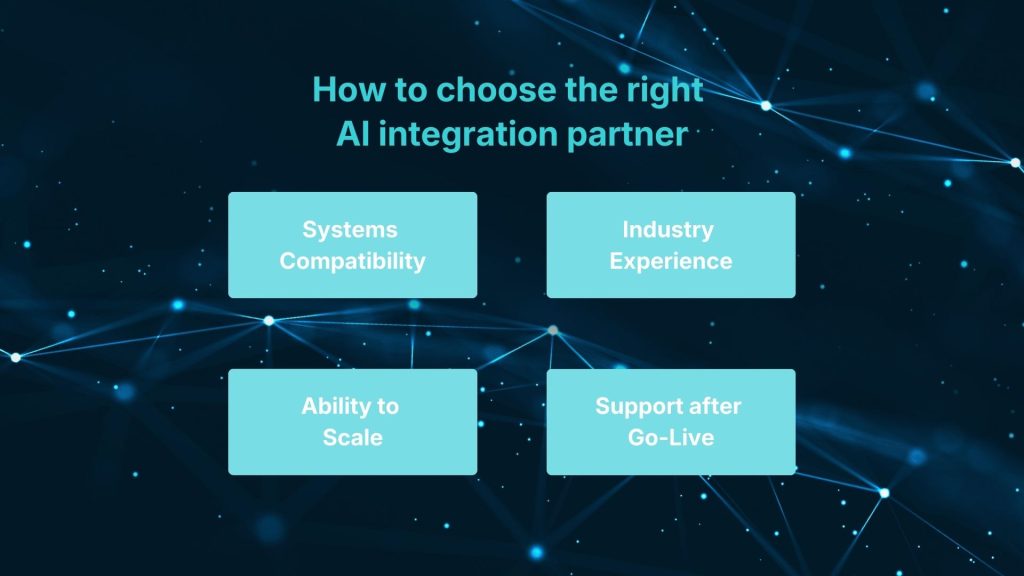 How to choose the right AI integration partner

Systems Compatibility

Industry Experience

Ability to Scale

Support after Go-Live